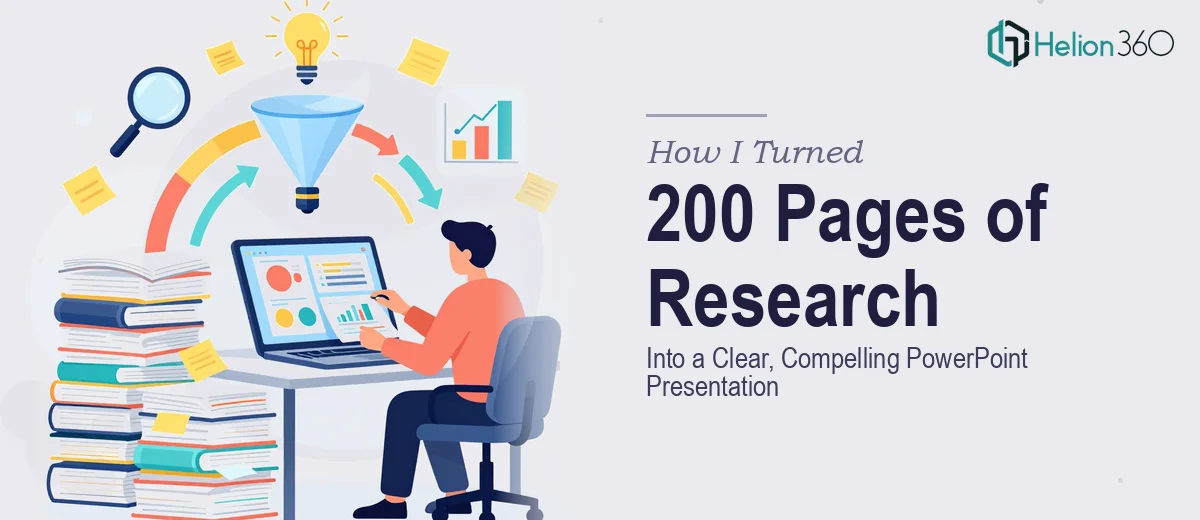 Helion 360

How I Turned

200 Pages of Research

Into a Clear, Compelling PowerPoint Presentation